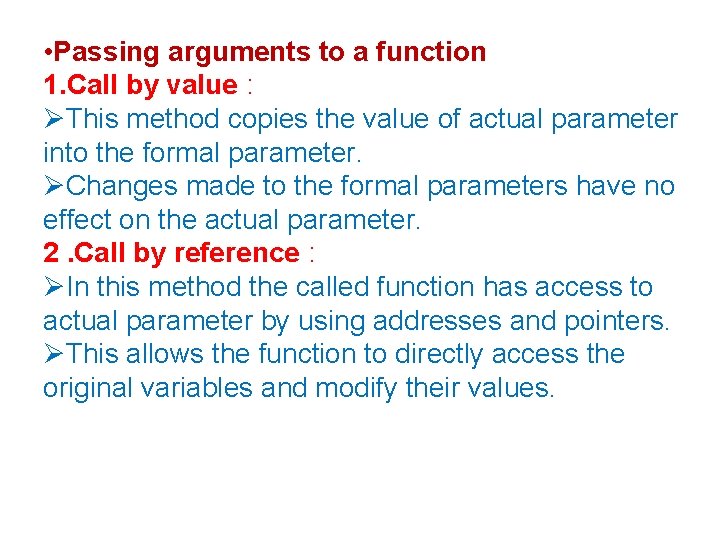 •Passing arguments to a function
1.Call by value :
➢This method copies the value of actual parameter into the formal parameter.
➢Changes made to the formal parameters have no effect on the actual parameter.
2 .Call by reference :
➢In this method the called function has access to actual parameter by using addresses and pointers.
➢This allows the function to directly access the original variables and modify their values.